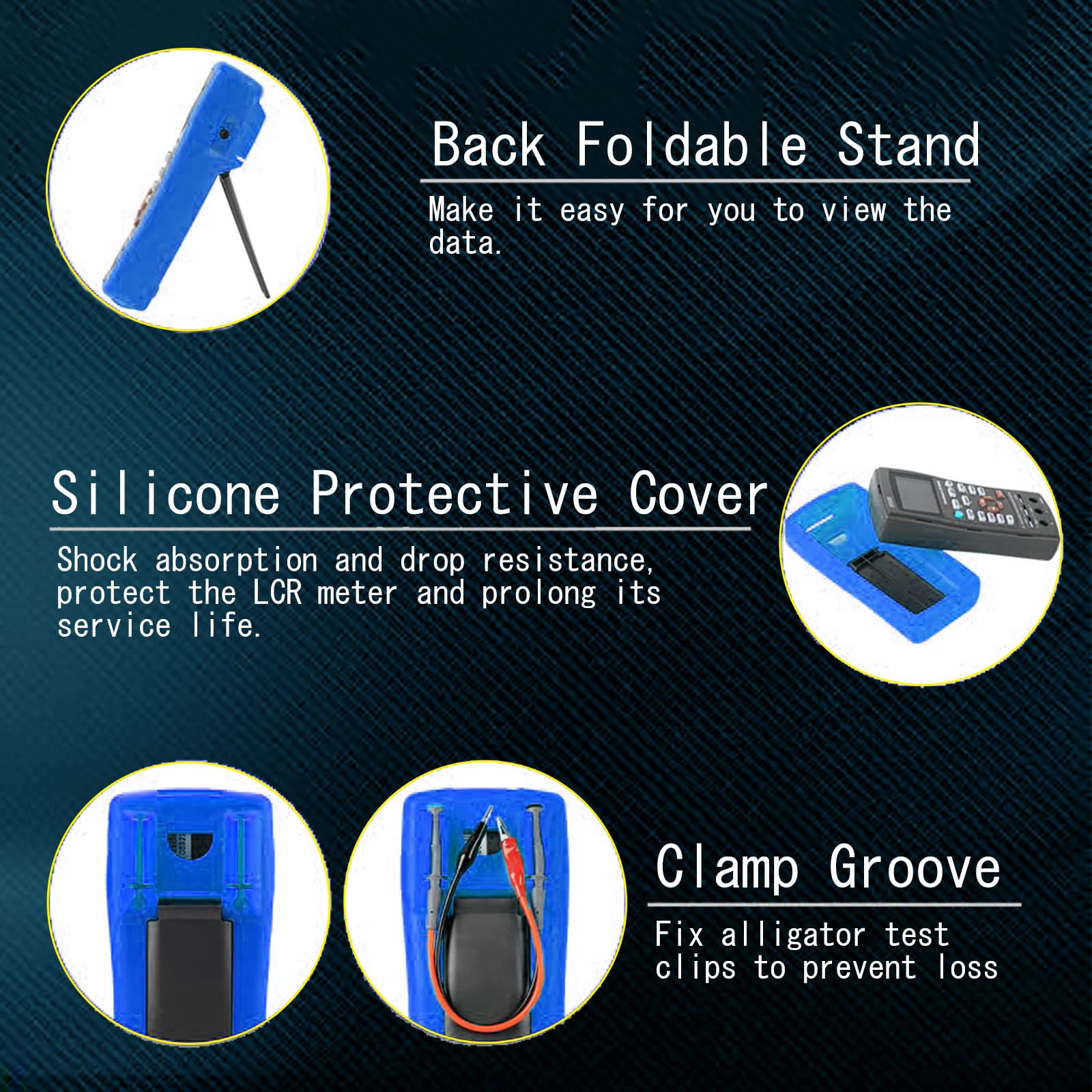 Back Foldable Stand

Make it easy for you to view the data.

Silicone Protective Cover

Shock absorption and drop resistance, protect the LCR meter and prolong its service life.

Clamp Groove

Fix alligator test clips to prevent loss